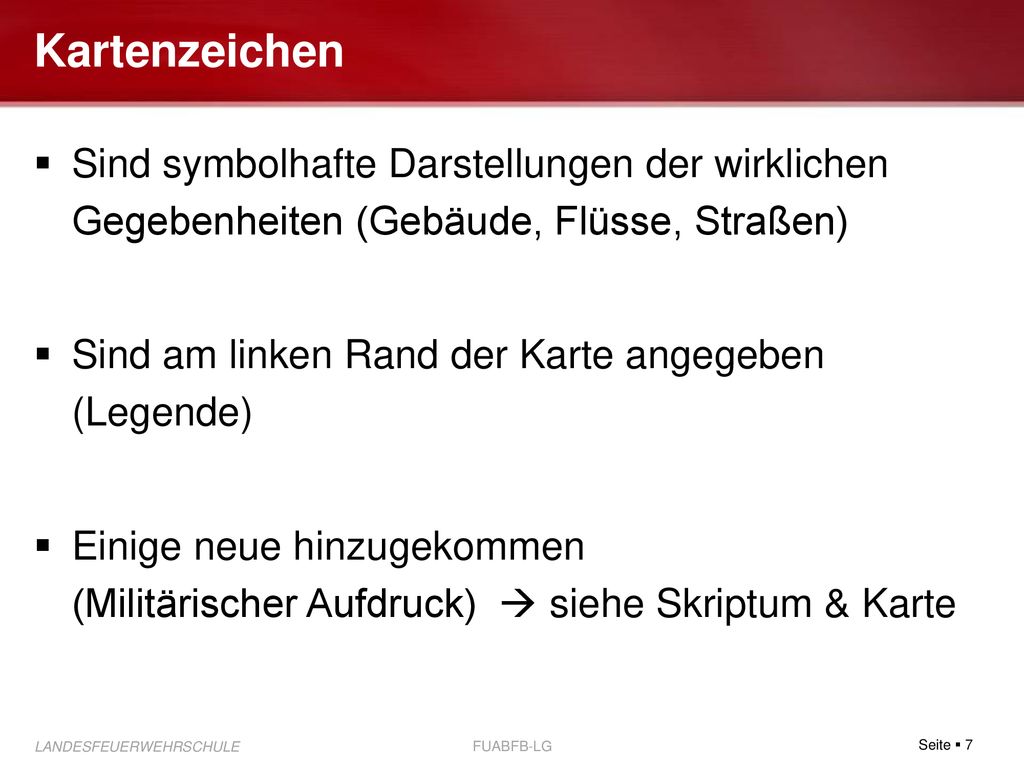 Kartenzeichen

▪ Sind symbolhafte Darstellungen der wirklichen Gegebenheiten (Gebäude, Flüsse, Straßen)

▪ Sind am linken Rand der Karte angegeben (Legende)

▪ Einige neue hinzugekommen (Militärischer Aufdruck) → siehe Skriptum & Karte

LANDESFEUERWEHRSCHULE

FUABFB-LG

Seite ▪ 7